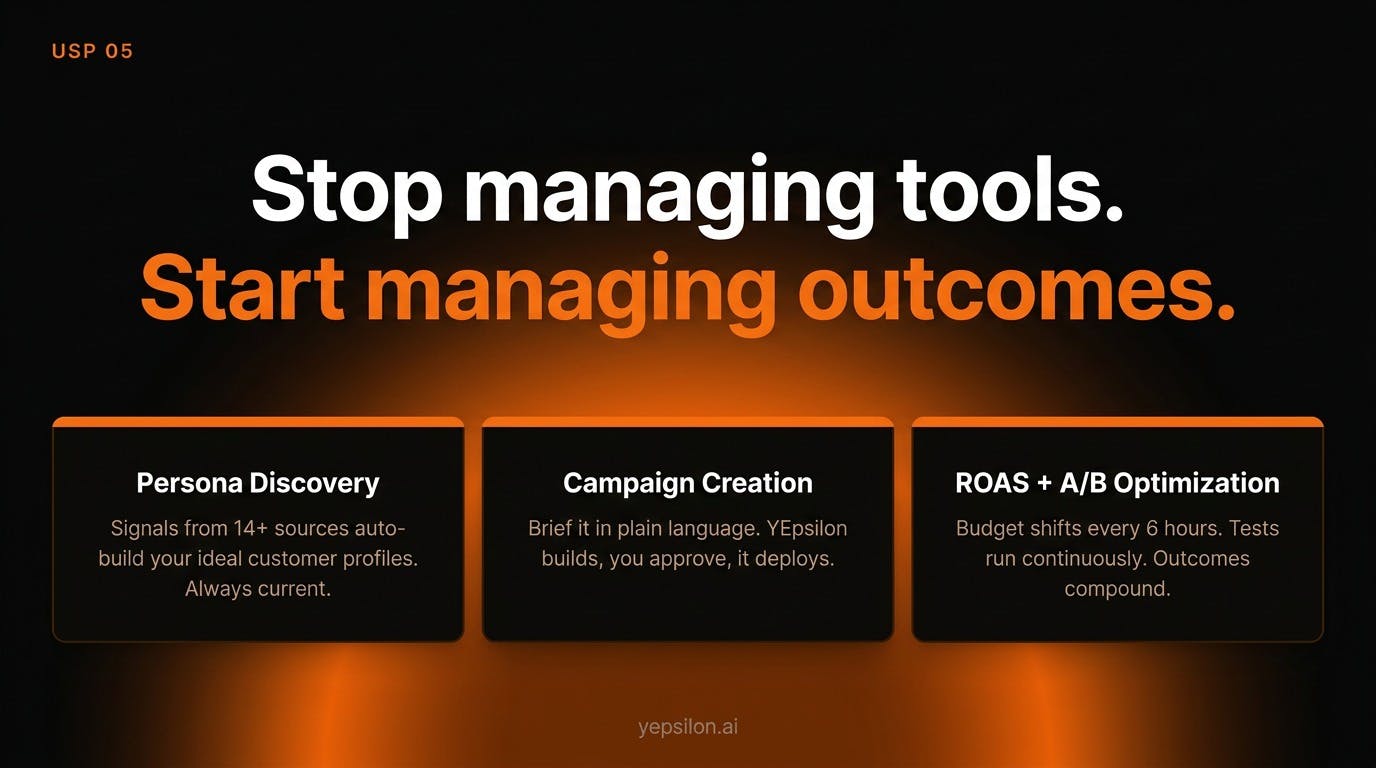 USP 05

Stop managing tools.
Start managing outcomes.

Persona Discovery

Signals from 14+ sources auto-build your ideal customer profiles. Always current.

Campaign Creation

Brief it in plain language. YEpsilon builds, you approve, it deploys.

ROAS + A/B Optimization

Budget shifts every 6 hours. Tests run continuously. Outcomes compound.

yepsilon.ai